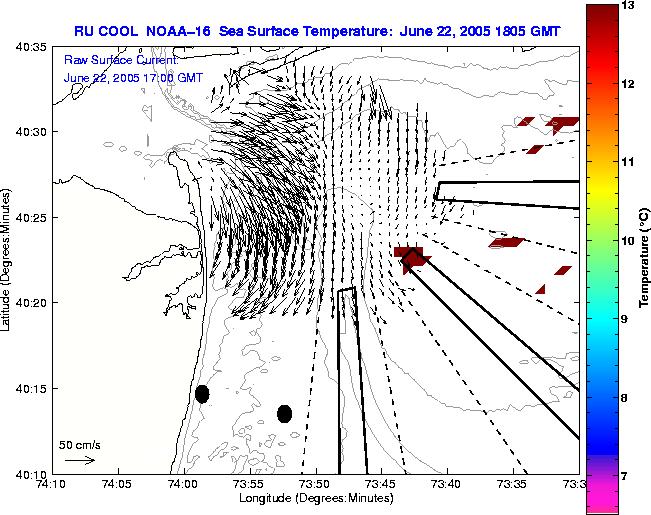 RU COOL NOAA–16 Sea Surface Temperature: June 22, 2005 1805 GMT

Raw Surface Current:
June 22, 2005 17:00 GMT

40:35
40:30
40:25
40:20
40:15
40:10

Latitude (Degrees:Minutes)

50 cm/s

74:10 74:05 74:00 73:55 73:50 73:45 73:40 73:35 73:3

Longitude (Degrees:Minutes)

13
12
11
10
9
8
7

Temperature (°C)